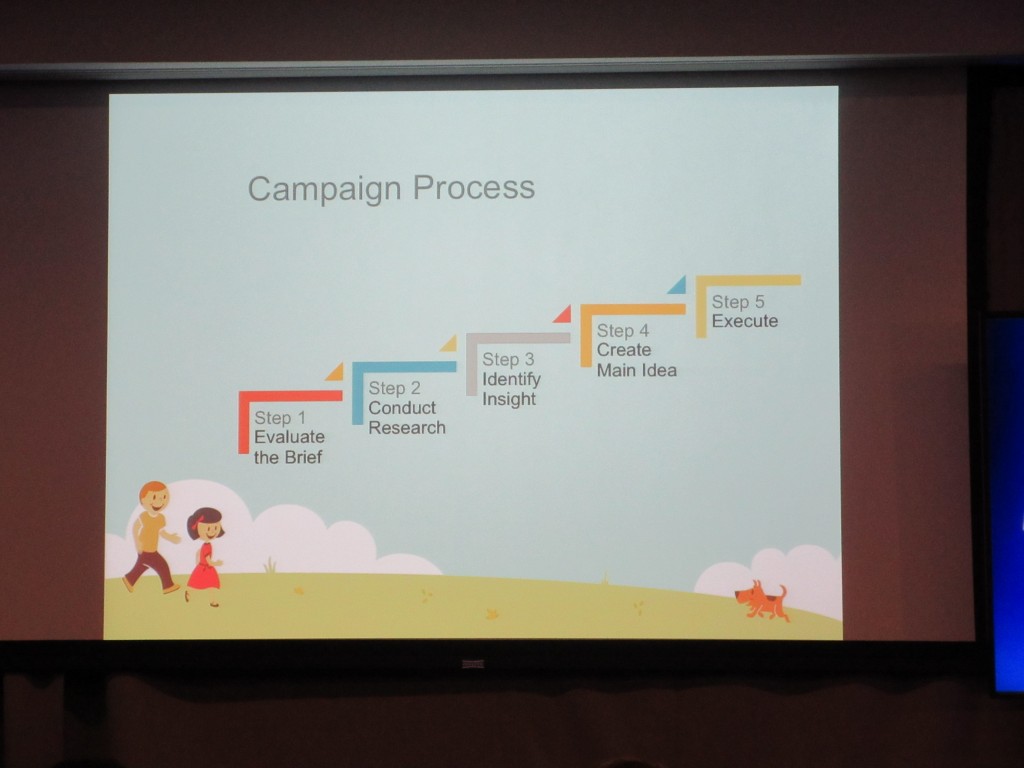 Campaign Process

Step 1
Evaluate the Brief

Step 2
Conduct Research

Step 3
Identify Insight

Step 4
Create Main Idea

Step 5
Execute